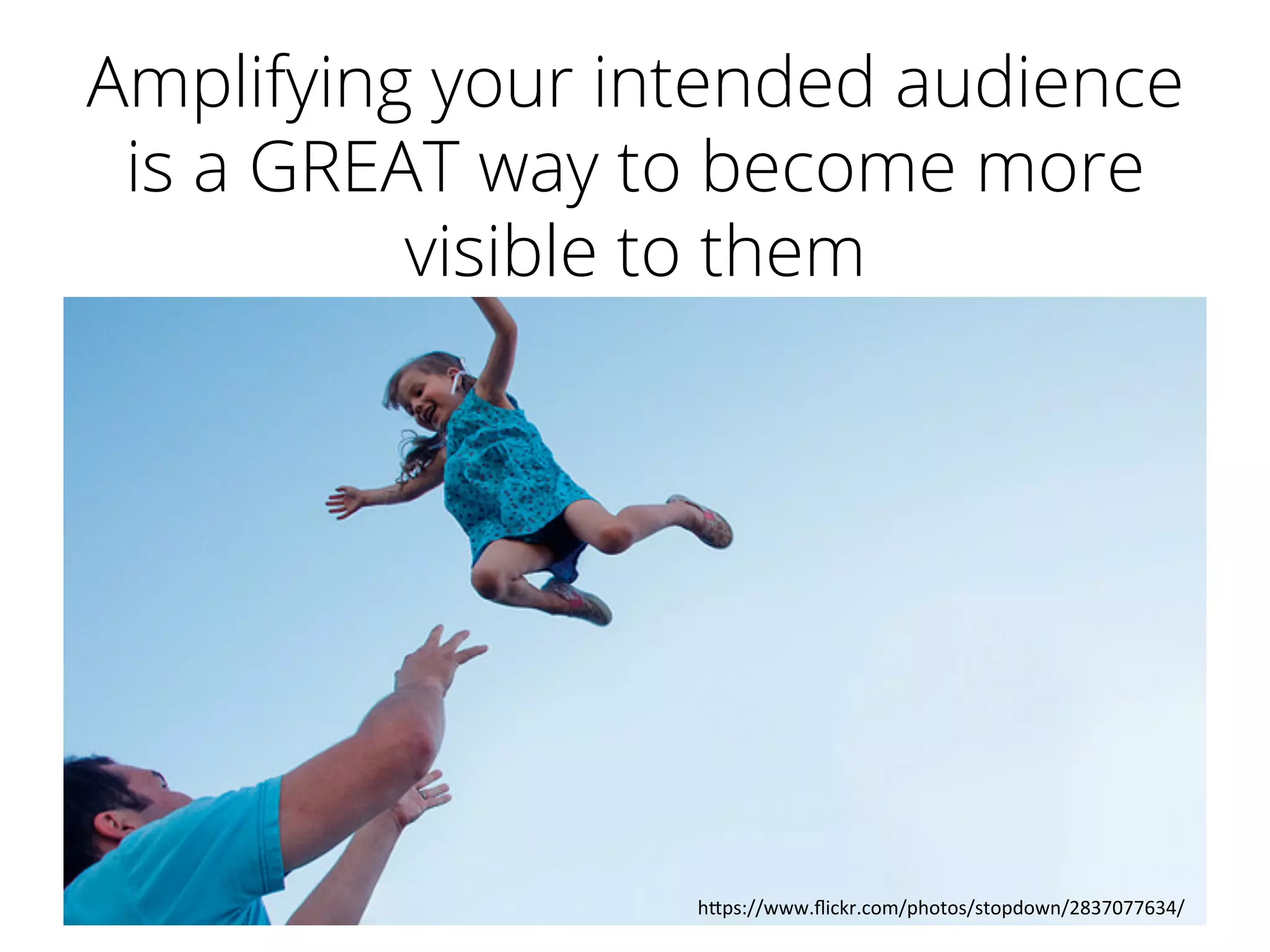 Amplifying your intended audience is a GREAT way to become more visible to them

https://www.flickr.com/photos/stopdown/2837077634/